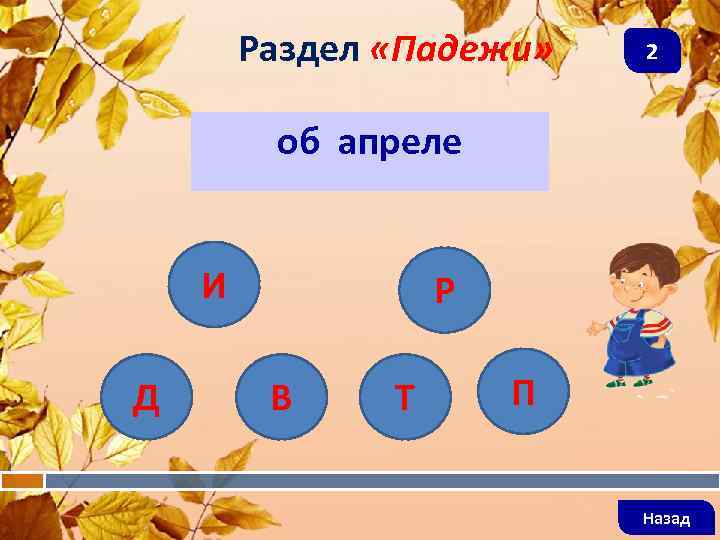 Раздел «Падежи»

2

об апреле

И

Р

Д

В

Т

П

Назад